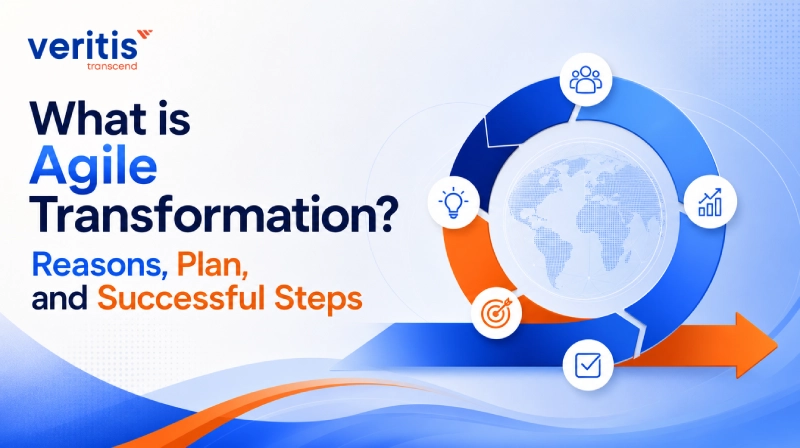 veritis
transcend

What is Agile Transformation?

Reasons, Plan, and Successful Steps